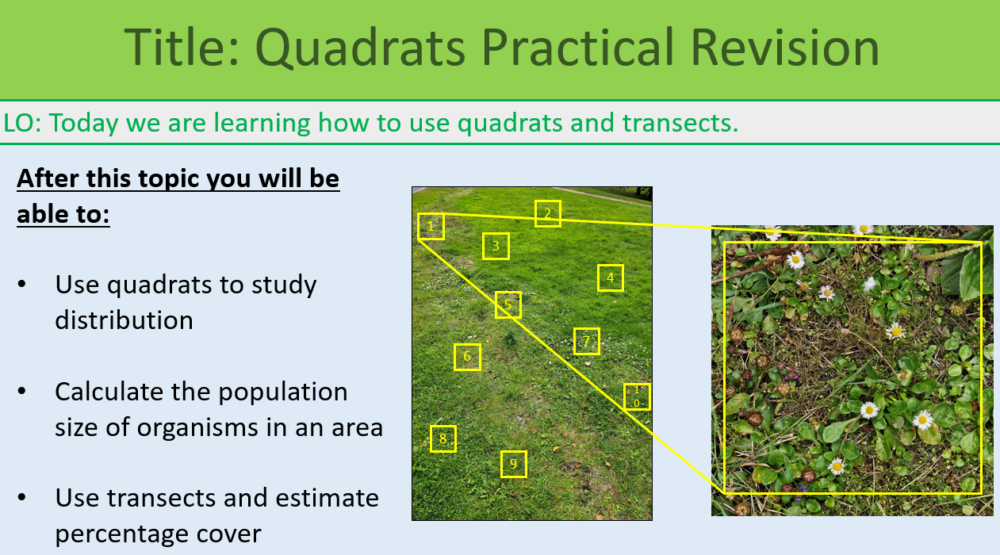 Title: Quadrats Practical Revision

LO: Today we are learning how to use quadrats and transects.

After this topic you will be able to:

• Use quadrats to study distribution

• Calculate the population size of organisms in an area

• Use transects and estimate percentage cover

1
2
3
4
5
6
7
8
9
10